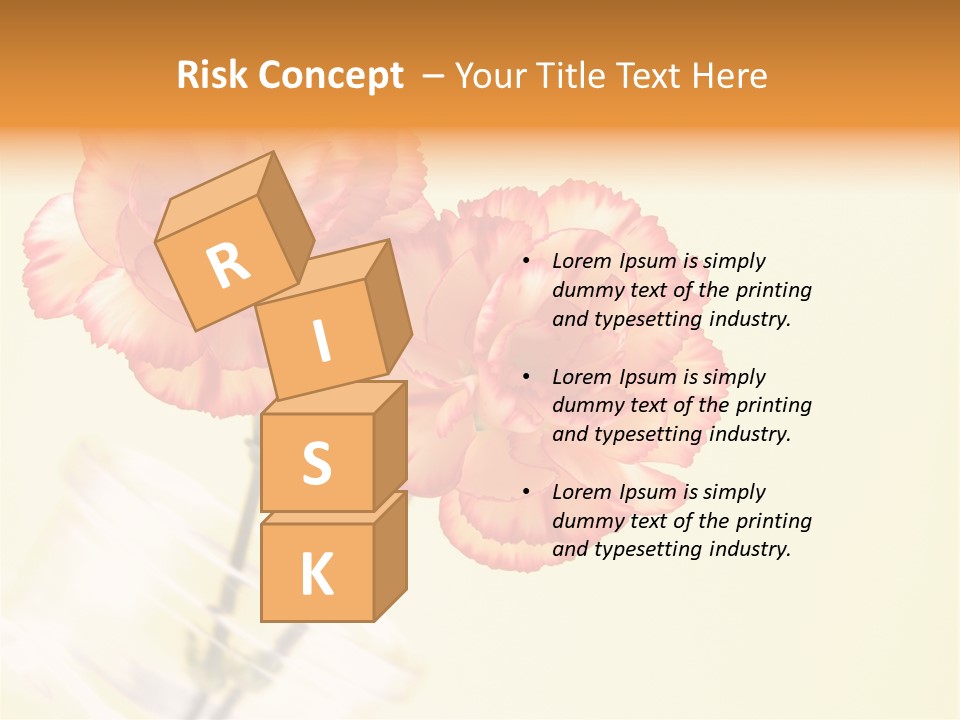 Risk Concept – Your Title Text Here

R
I
S
K

• Lorem Ipsum is simply dummy text of the printing and typesetting industry.

• Lorem Ipsum is simply dummy text of the printing and typesetting industry.

• Lorem Ipsum is simply dummy text of the printing and typesetting industry.